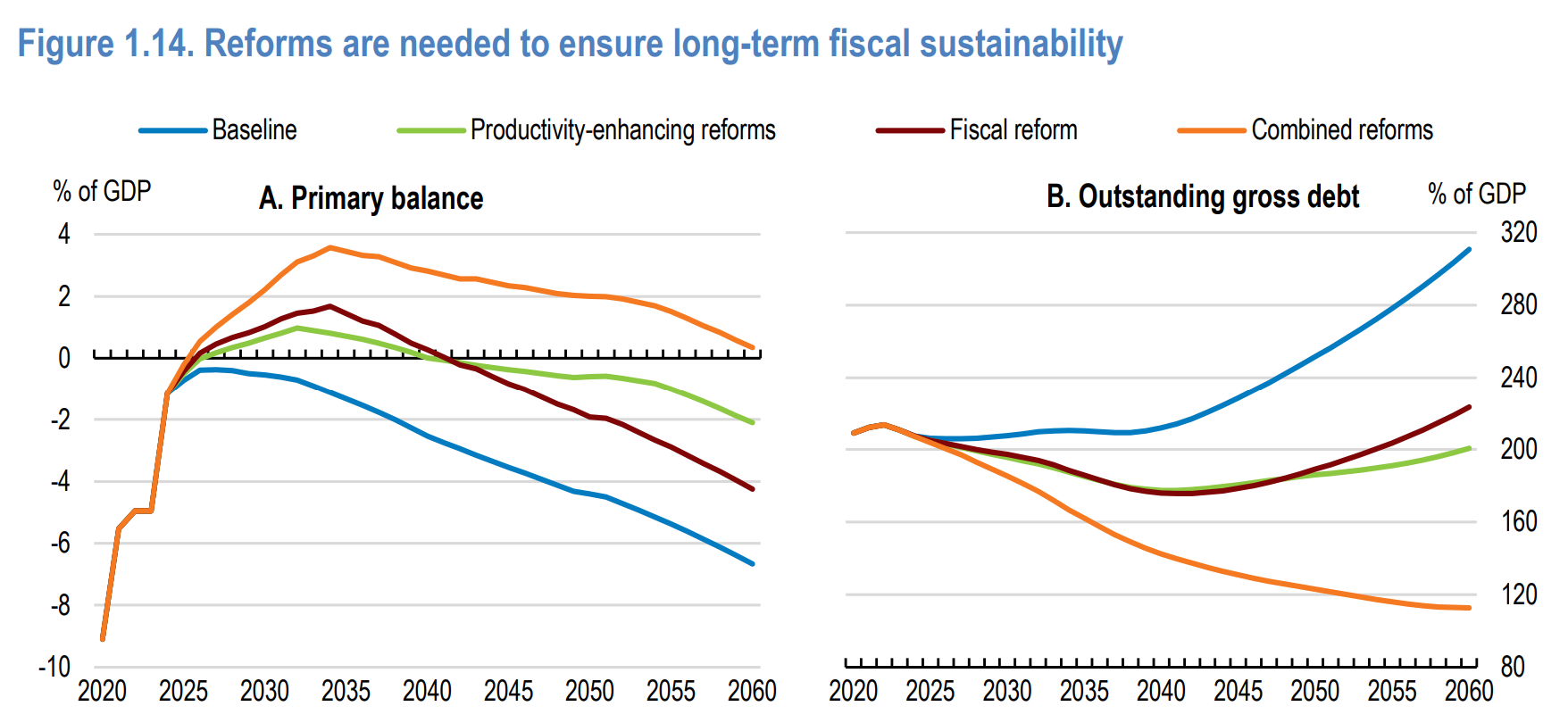 Figure 1.14. Reforms are needed to ensure long-term fiscal sustainability

Baseline Productivity-enhancing reforms Fiscal reform Combined reforms

% of GDP

A. Primary balance

4
2
0
-2
-4
-6
-8
-10

2020 2025 2030 2035 2040 2045 2050 2055 2060

B. Outstanding gross debt

% of GDP

320
280
240
200
160
120
80

2020 2025 2030 2035 2040 2045 2050 2055 2060